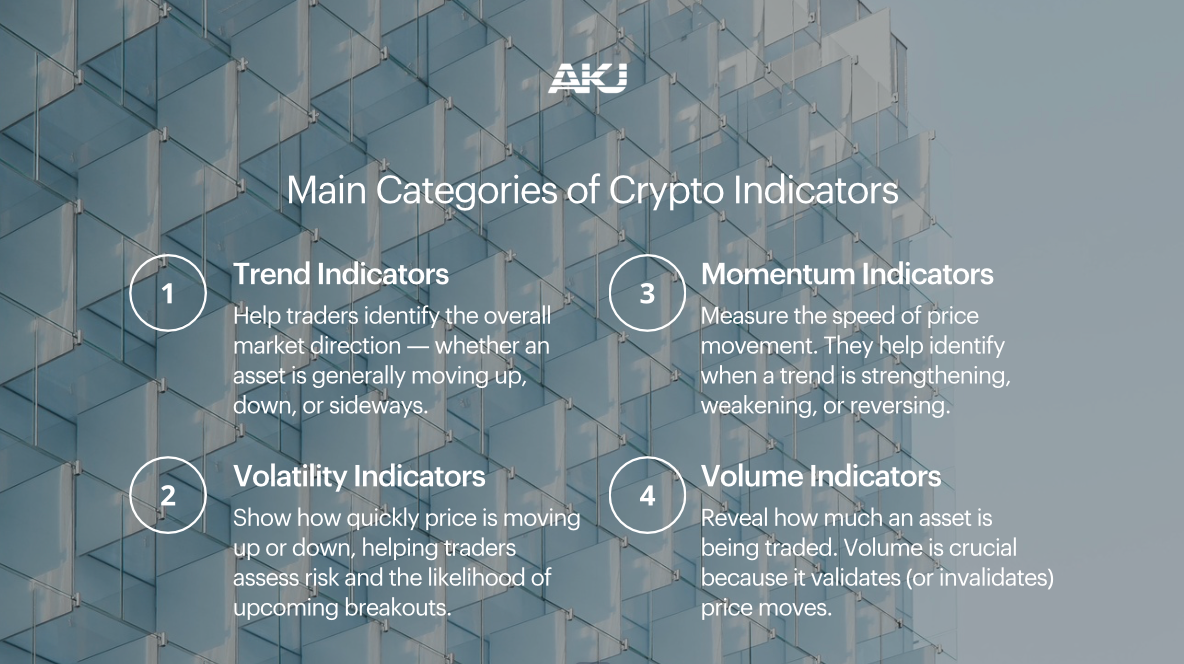 AKJ

Main Categories of Crypto Indicators

1
Trend Indicators
Help traders identify the overall market direction — whether an asset is generally moving up, down, or sideways.

2
Volatility Indicators
Show how quickly price is moving up or down, helping traders assess risk and the likelihood of upcoming breakouts.

3
Momentum Indicators
Measure the speed of price movement. They help identify when a trend is strengthening, weakening, or reversing.

4
Volume Indicators
Reveal how much an asset is being traded. Volume is crucial because it validates (or invalidates) price moves.